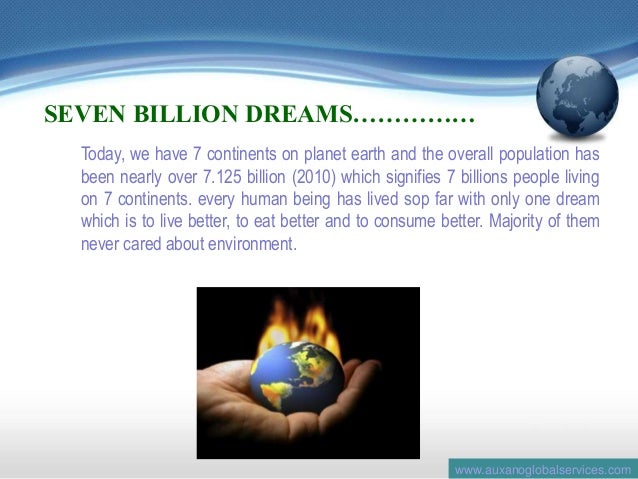 SEVEN BILLION DREAMS……………

Today, we have 7 continents on planet earth and the overall population has been nearly over 7.125 billion (2010) which signifies 7 billions people living on 7 continents. every human being has lived sop far with only one dream which is to live better, to eat better and to consume better. Majority of them never cared about environment.

www.auxanoglobalservices.com